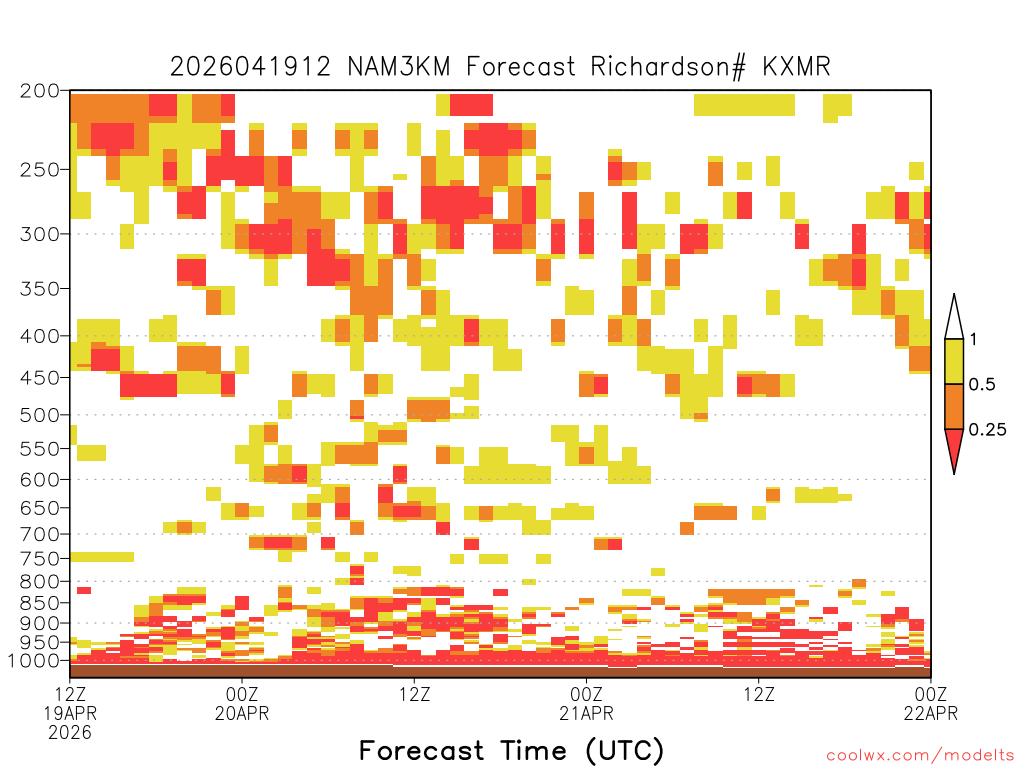 2026041912 NAM3KM Forecast Richardson# KXMR

200
250
300
350
400
450
500
550
600
650
700
750
800
850
900
950
1000

1
0.5
0.25

12Z
19APR
2026
00Z
20APR
12Z
00Z
21APR
12Z
00Z
22APR

Forecast Time (UTC)

coolwx.com/modelts